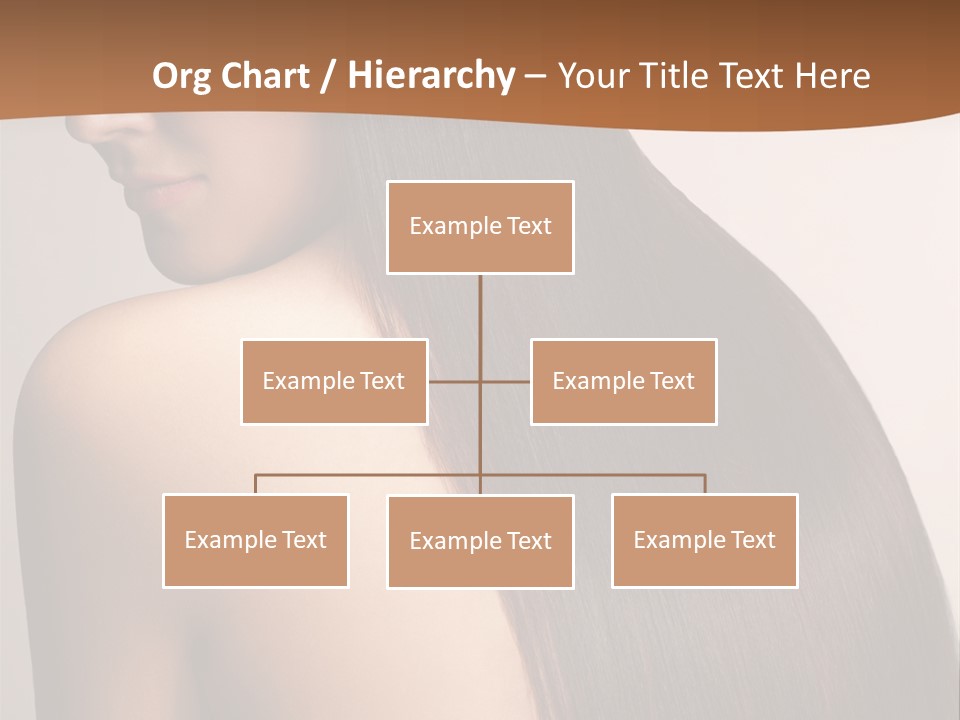 Org Chart / Hierarchy – Your Title Text Here

Example Text

Example Text

Example Text

Example Text

Example Text

Example Text